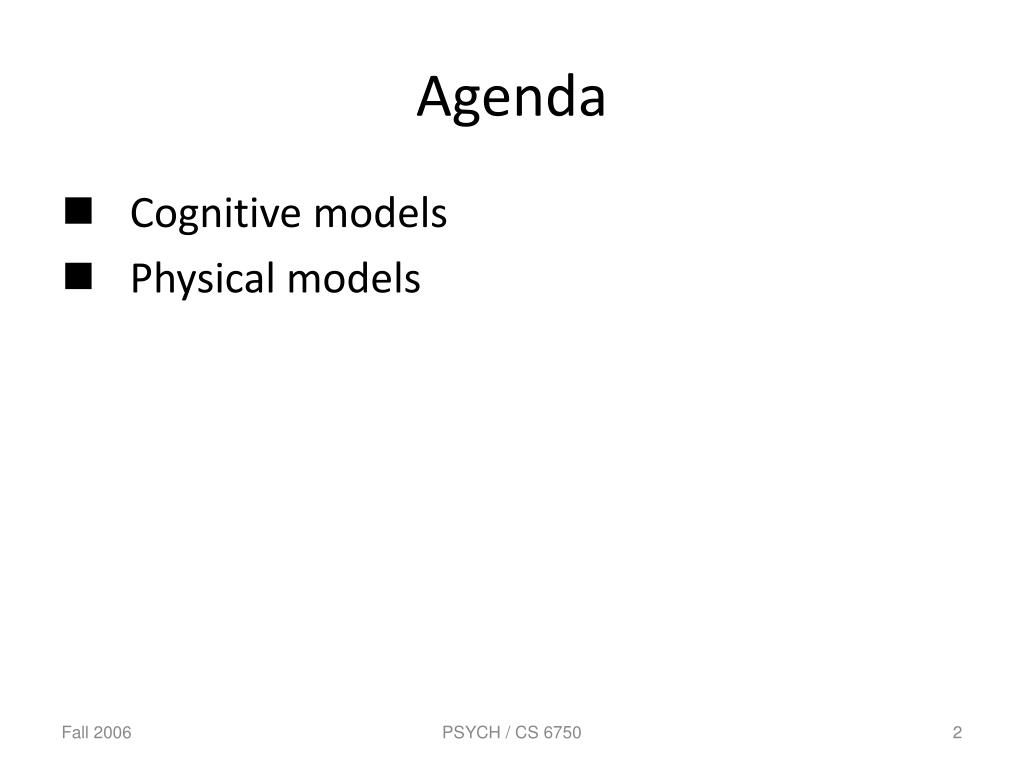 Agenda

- Cognitive models
- Physical models

Fall 2006

PSYCH / CS 6750

2